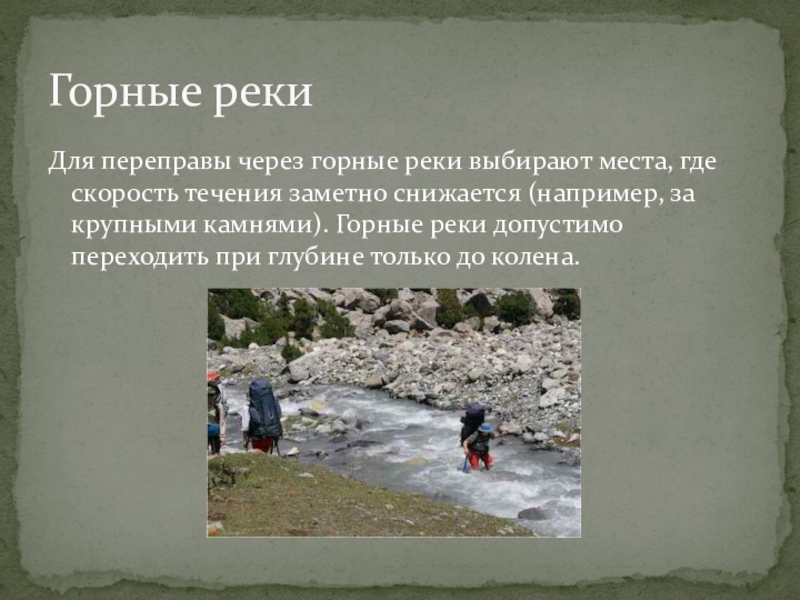 Горные реки

Для переправы через горные реки выбирают места, где скорость течения заметно снижается (например, за крупными камнями). Горные реки допустимо переходить при глубине только до колена.